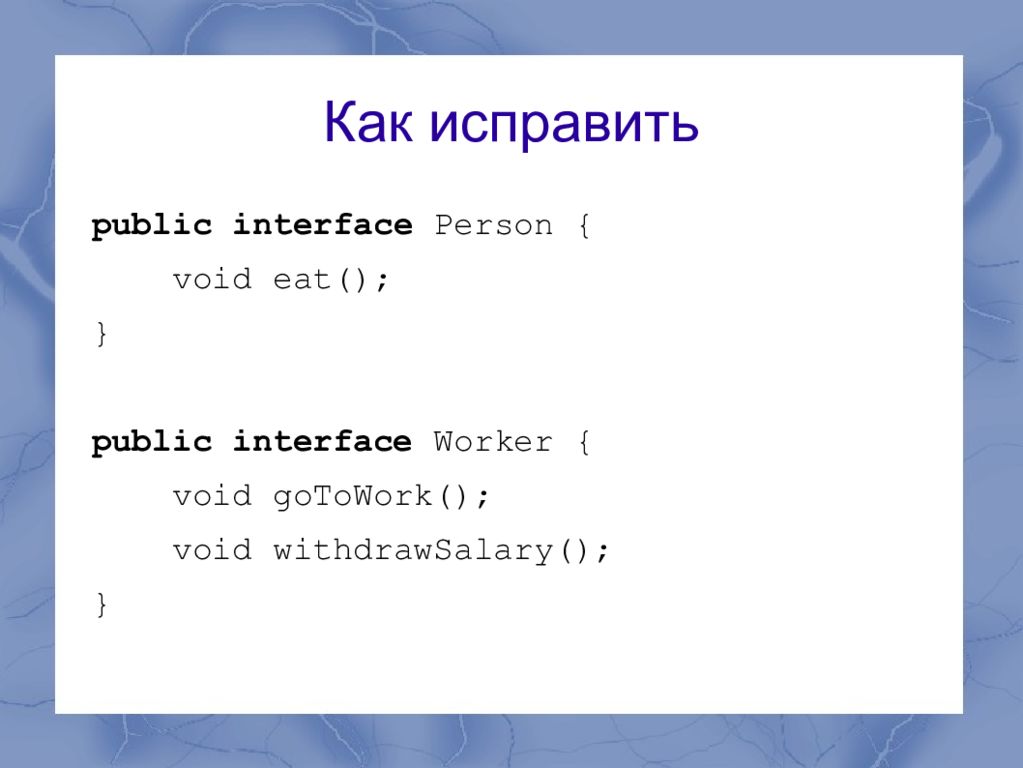 Как исправить

public interface Person {
    void eat();
}

public interface Worker {
    void goToWork();
    void withdrawSalary();
}